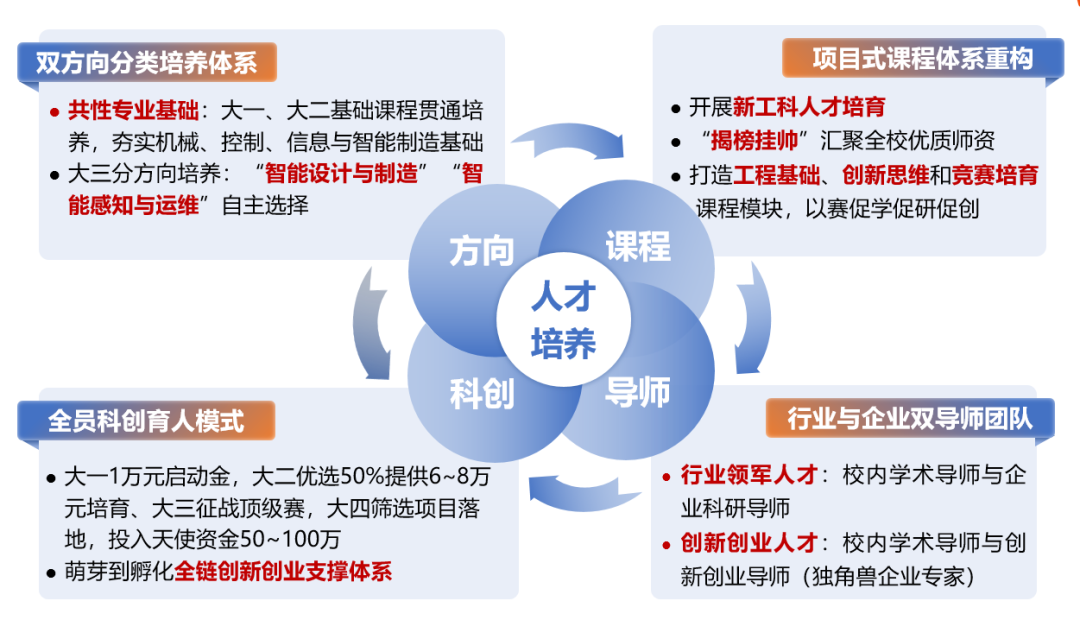 双方向分类培养体系

● 共性专业基础：大一、大二基础课程贯通培养，夯实机械、控制、信息与智能制造基础
● 大三分方向培养：“智能设计与制造”“智能感知与运维”自主选择

项目式课程体系重构

● 开展新工科人才培育
● “揭榜挂帅”汇聚全校优质师资
● 打造工程基础、创新思维和竞赛培育课程模块，以赛促学促研促创

方向
课程
人才培养
科创
导师

全员科创育人模式

● 大一1万元启动金，大二优选50%提供6~8万元培育、大三征战顶级赛，大四筛选项目落地，投入天使资金50~100万
● 萌芽到孵化全链创新创业支撑体系

行业与企业双导师团队

● 行业领军人才：校内学术导师与企业科研导师
● 创新创业人才：校内学术导师与创新创业导师（独角兽企业专家）